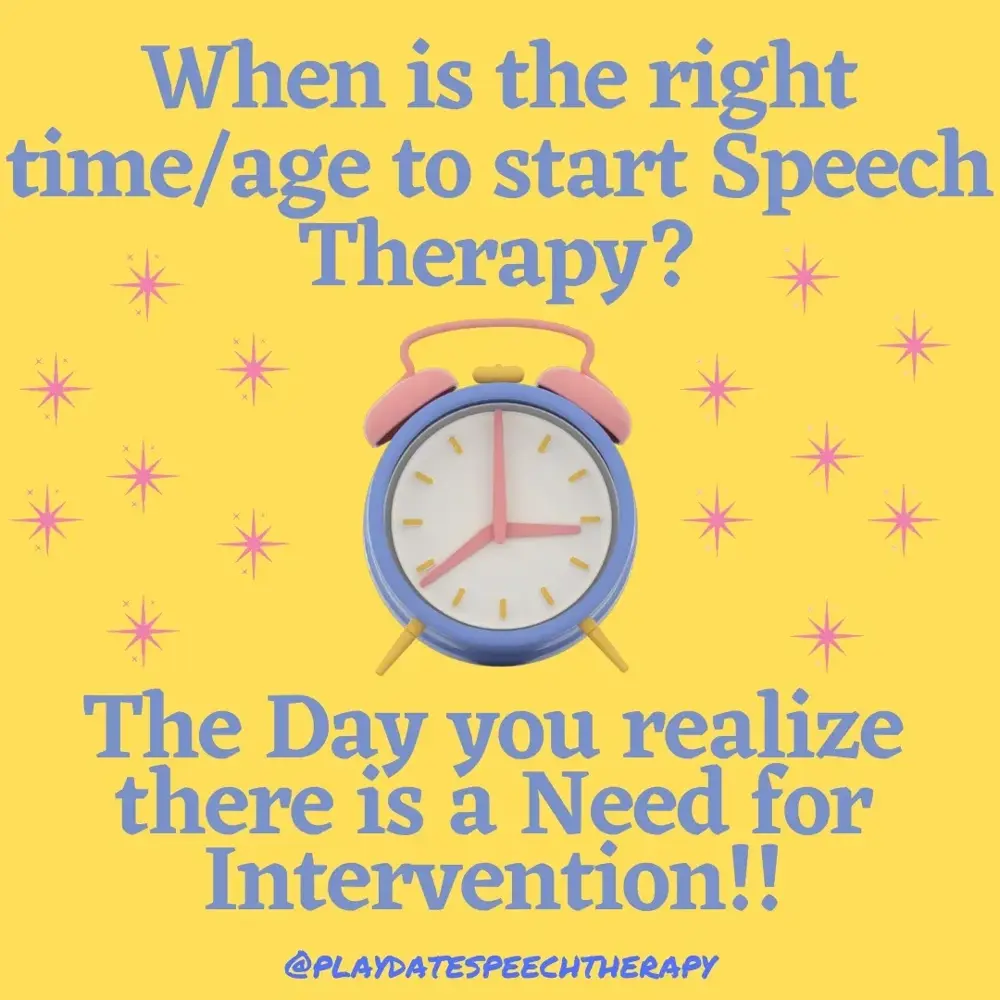 When is the right time/age to start Speech Therapy?

The Day you realize there is a Need for Intervention!!

@PLAYDATESPEECHTHERAPY